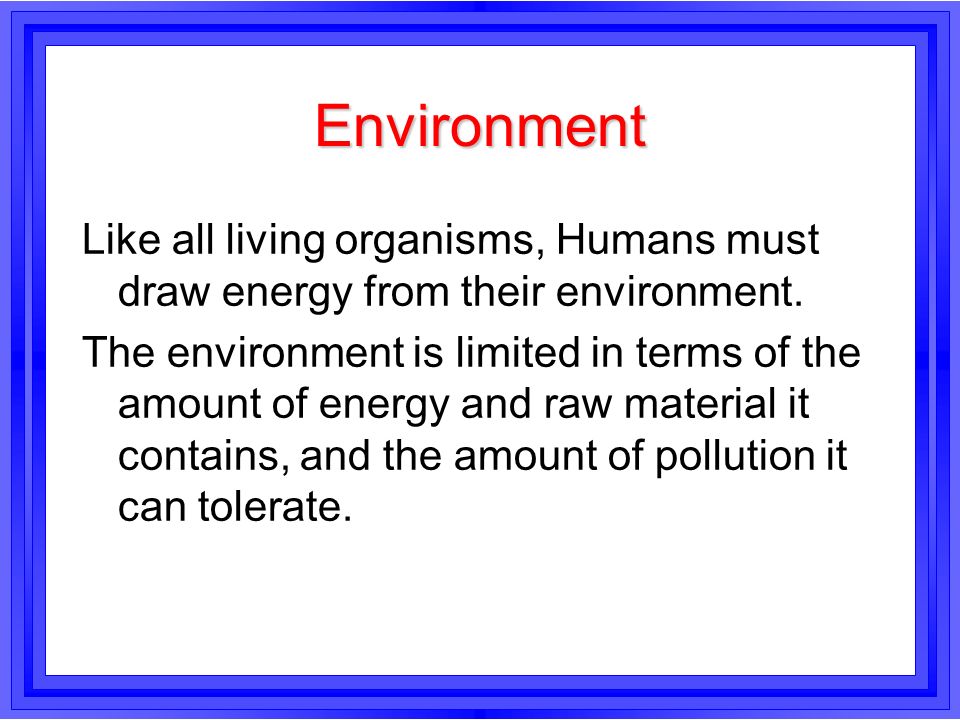 Environment

Like all living organisms, Humans must draw energy from their environment.

The environment is limited in terms of the amount of energy and raw material it contains, and the amount of pollution it can tolerate.